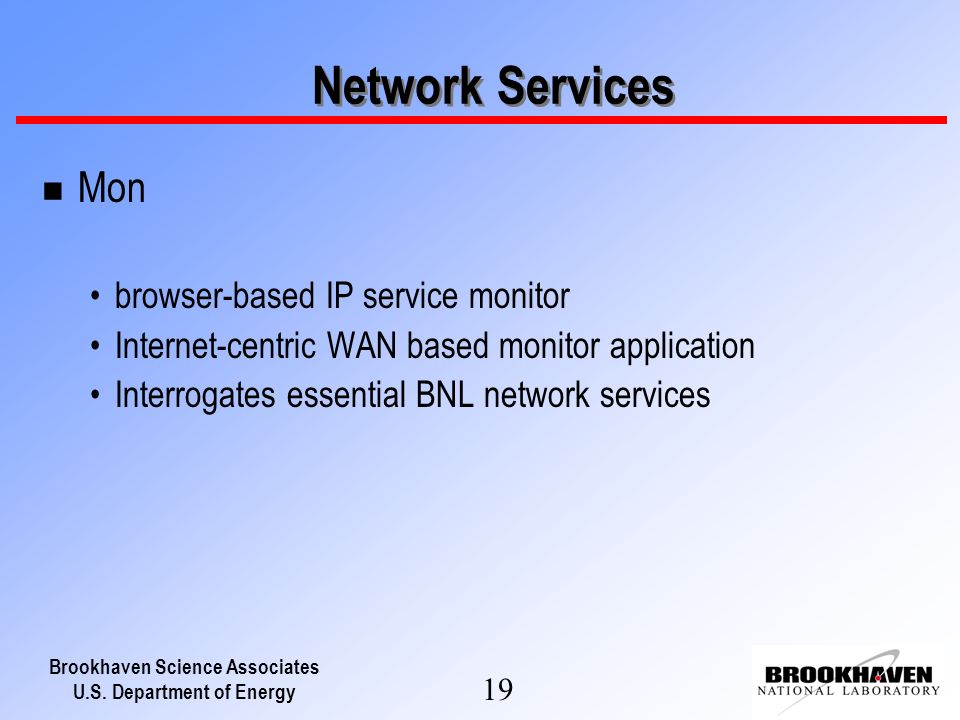 Network Services

■ Mon

• browser-based IP service monitor
• Internet-centric WAN based monitor application
• Interrogates essential BNL network services

Brookhaven Science Associates
U.S. Department of Energy

19

BROOKHAVEN
NATIONAL LABORATORY